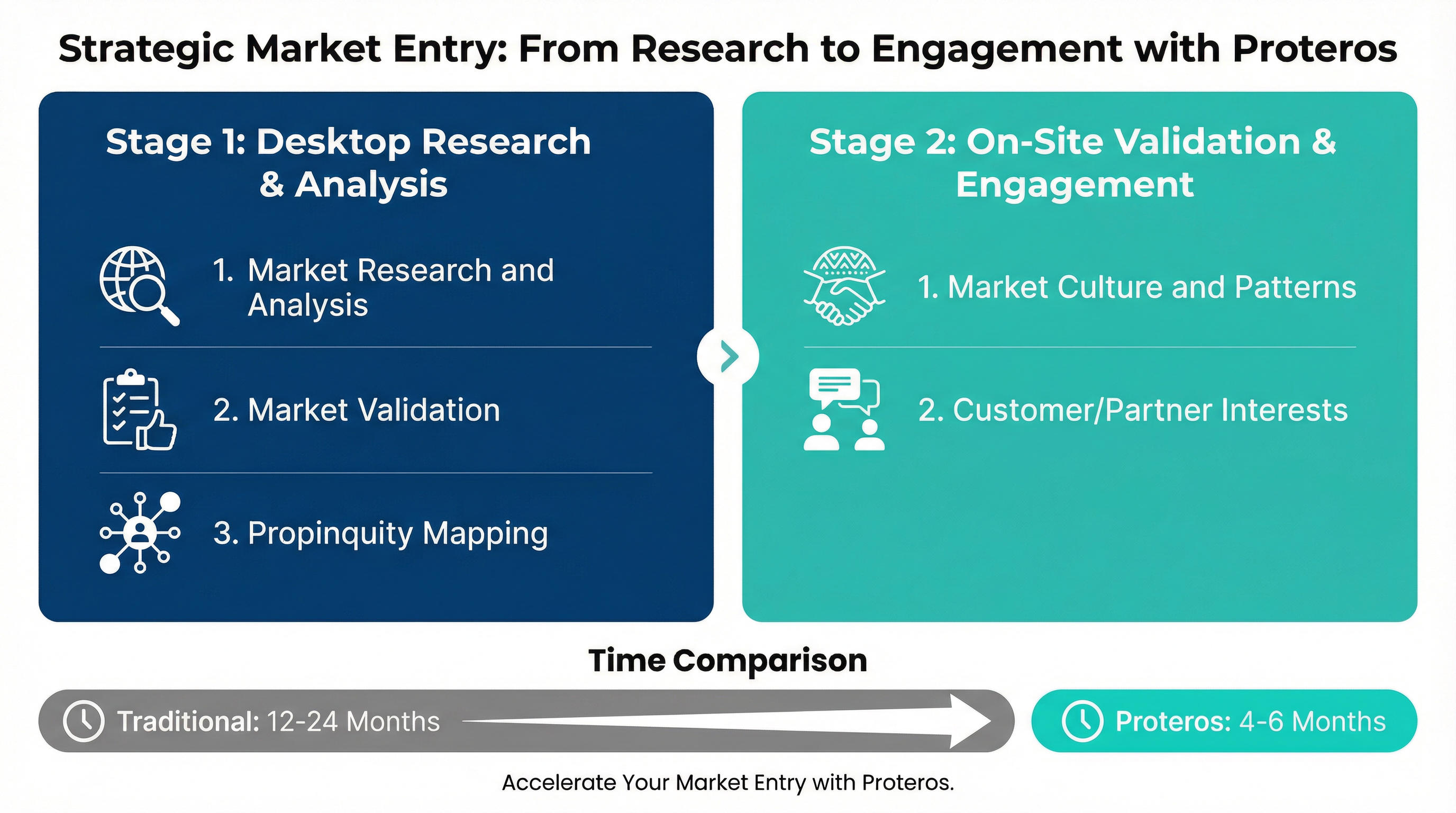 Strategic Market Entry: From Research to Engagement with Proteros

Stage 1: Desktop Research & Analysis

1. Market Research and Analysis

2. Market Validation

3. Propinquity Mapping

Stage 2: On-Site Validation & Engagement

1. Market Culture and Patterns

2. Customer/Partner Interests

Time Comparison

Traditional: 12-24 Months

Proteros: 4-6 Months

Accelerate Your Market Entry with Proteros.